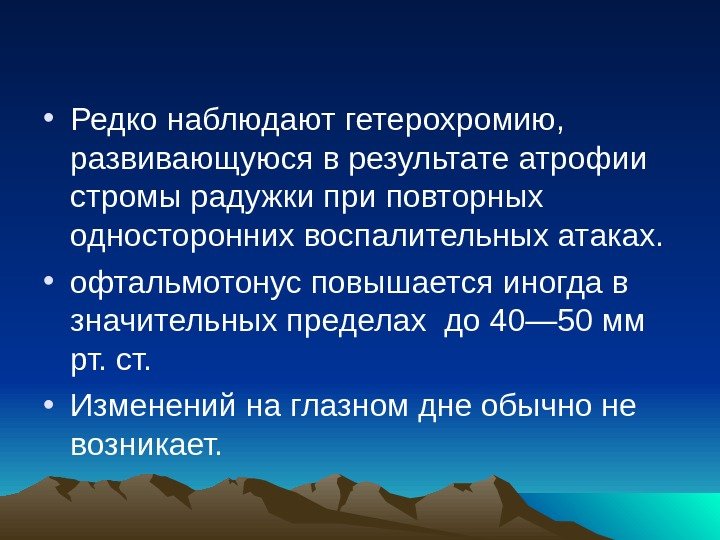 • Редко наблюдают гетерохромию, развивающуюся в результате атрофии стромы радужки при повторных односторонних воспалительных атаках.

• офтальмотонус повышается иногда в значительных пределах до 40—50 мм рт. ст.

• Изменений на глазном дне обычно не возникает.